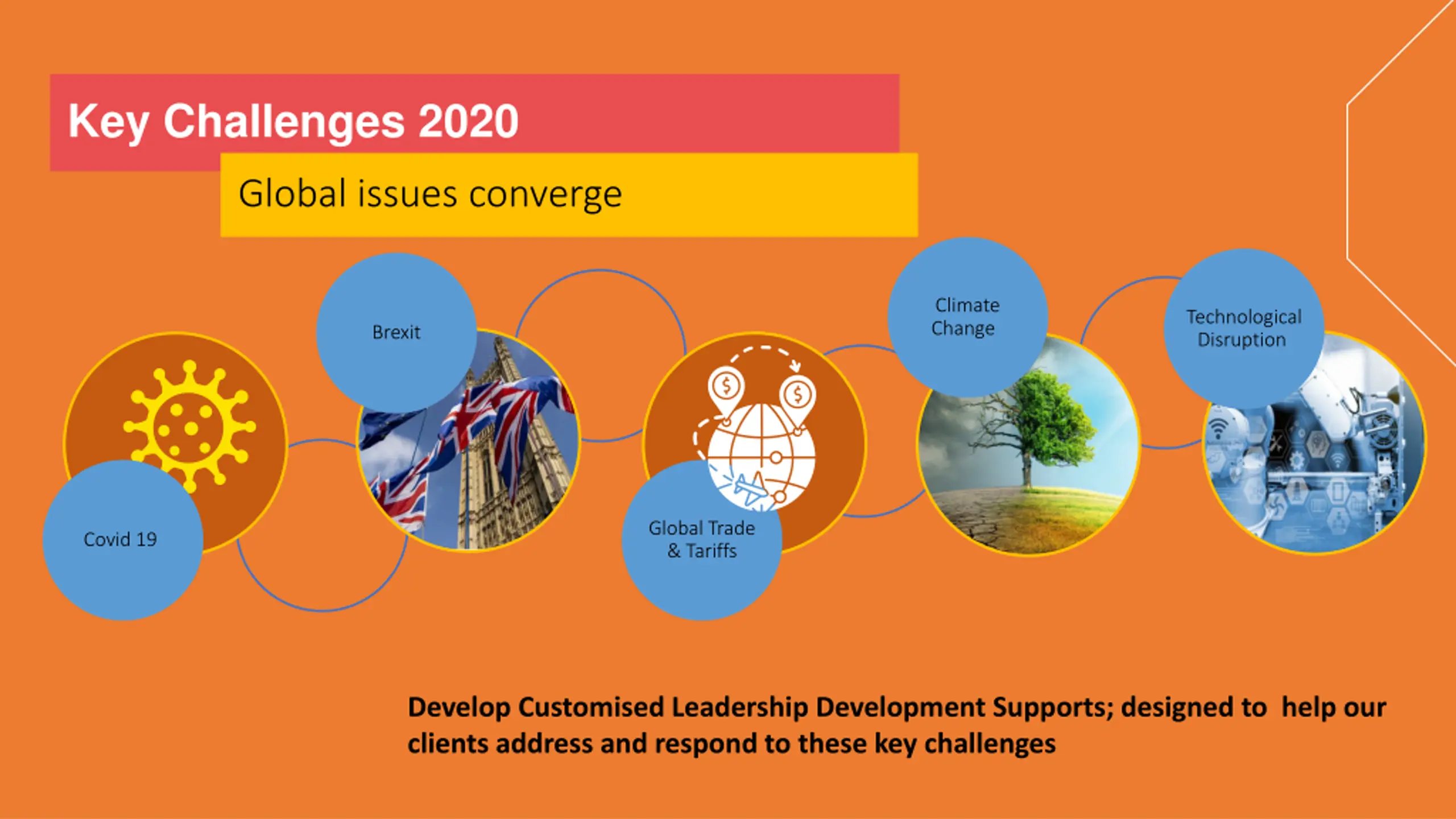 Key Challenges 2020

Global issues converge

Covid 19

Brexit

Global Trade & Tariffs

Climate Change

Technological Disruption

Develop Customised Leadership Development Supports; designed to help our clients address and respond to these key challenges